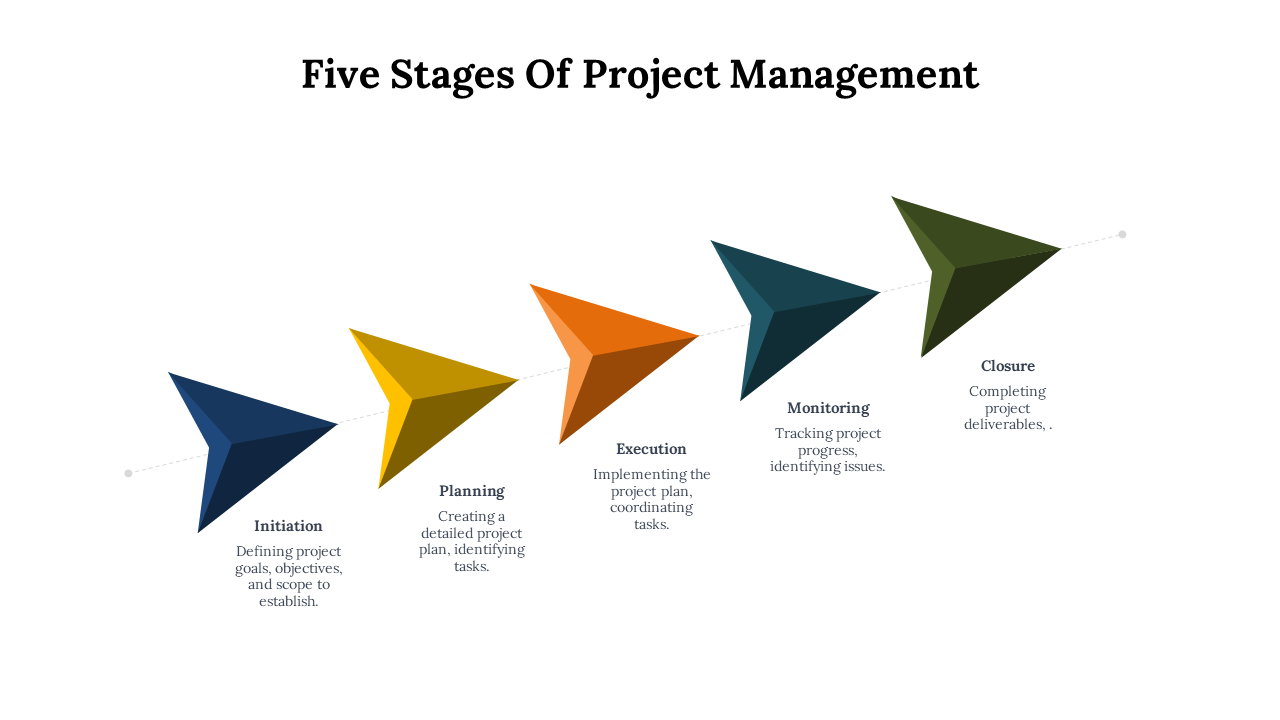 Five Stages Of Project Management

Initiation

Defining project goals, objectives, and scope to establish.

Planning

Creating a detailed project plan, identifying tasks.

Execution

Implementing the project plan, coordinating tasks.

Monitoring

Tracking project progress, identifying issues.

Closure

Completing project deliverables, .